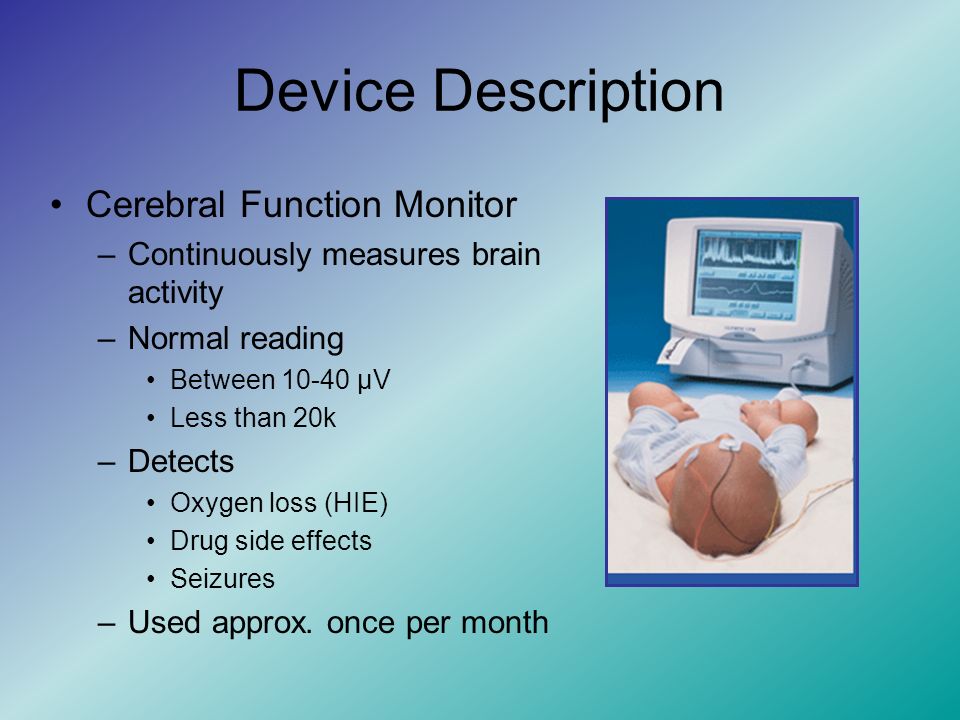 Device Description

• Cerebral Function Monitor
– Continuously measures brain activity
– Normal reading
• Between 10-40 μV
• Less than 20k
– Detects
• Oxygen loss (HIE)
• Drug side effects
• Seizures
– Used approx. once per month